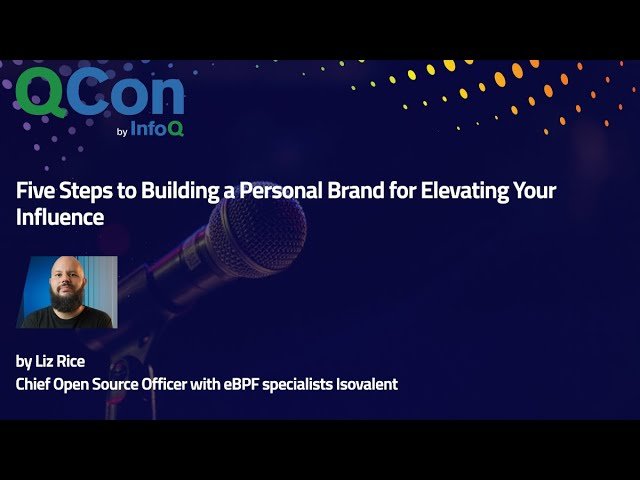 QCon
by InfoQ

Five Steps to Building a Personal Brand for Elevating Your Influence

by Liz Rice
Chief Open Source Officer with eBPF specialists Isovalent